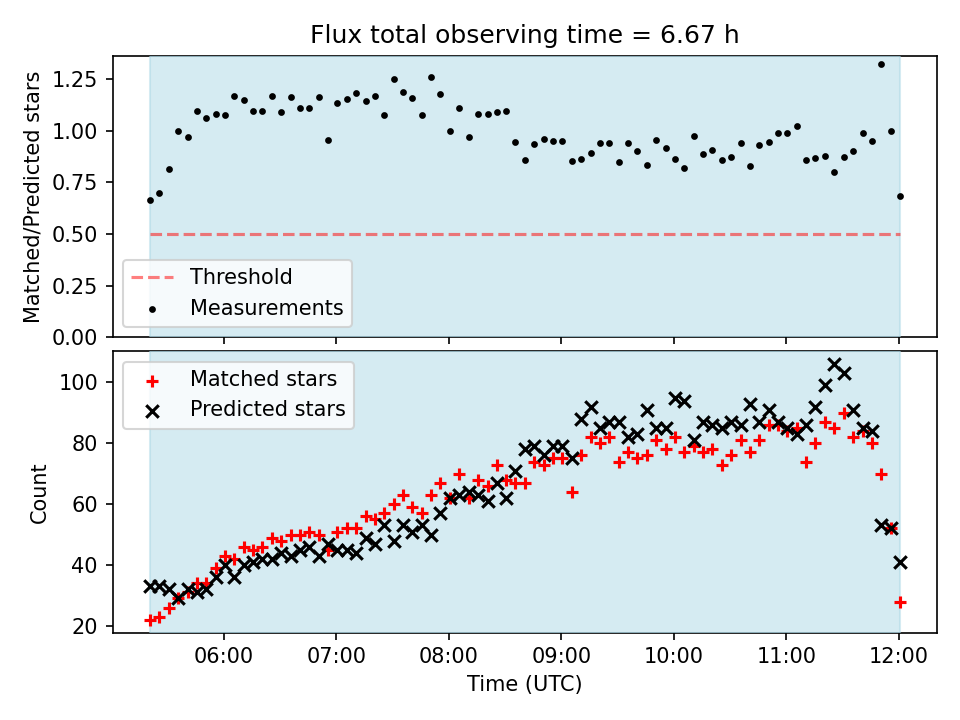 Flux total observing time = 6.67 h

Matched/Predicted stars

1.25
1.00
0.75
0.50
0.25
0.00

Threshold
Measurements

Count

100
80
60
40
20

Matched stars
Predicted stars

06:00
07:00
08:00
09:00
10:00
11:00
12:00

Time (UTC)